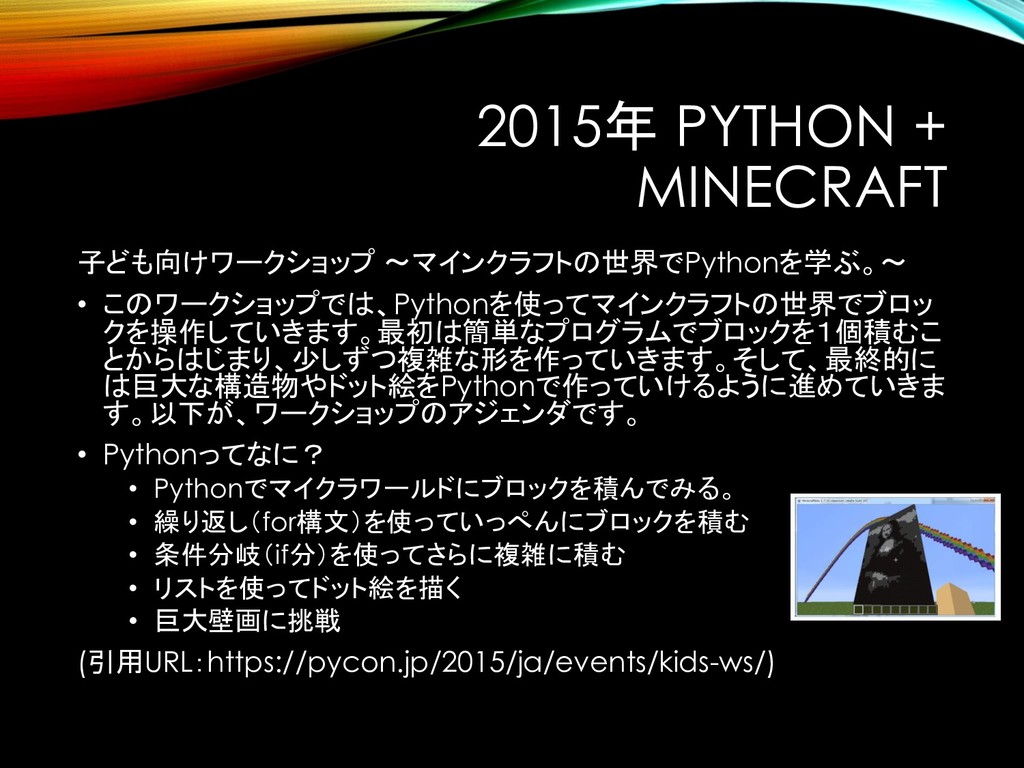 2015年 PYTHON + MINECRAFT

子ども向けワークショップ 〜マインクラフトの世界でPythonを学ぶ。〜

• このワークショップでは、Pythonを使ってマインクラフトの世界でブロックを操作していきます。最初は簡単なプログラムでブロックを1個積むことからはじまり、少しずつ複雑な形を作っていきます。そして、最終的には巨大な構造物やドット絵をPythonで作っていけるように進めていきます。以下が、ワークショップのアジェンダです。

• Pythonってなに？
  • Pythonでマイクラワールドにブロックを積んでみる。
  • 繰り返し（for構文）を使っていっぺんにブロックを積む
  • 条件分岐（if分）を使ってさらに複雑に積む
  • リストを使ってドット絵を描く
  • 巨大壁画に挑戦

(引用URL：https://pycon.jp/2015/ja/events/kids-ws/)